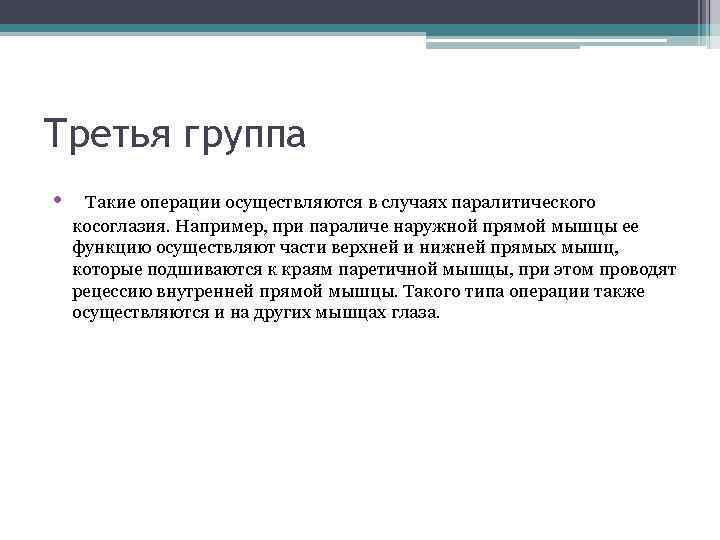 Третья группа

• Такие операции осуществляются в случаях паралитического косоглазия. Например, при параличе наружной прямой мышцы ее функцию осуществляют части верхней и нижней прямых мышц, которые подшиваются к краям паретичной мышцы, при этом проводят рецессию внутренней прямой мышцы. Такого типа операции также осуществляются и на других мышцах глаза.